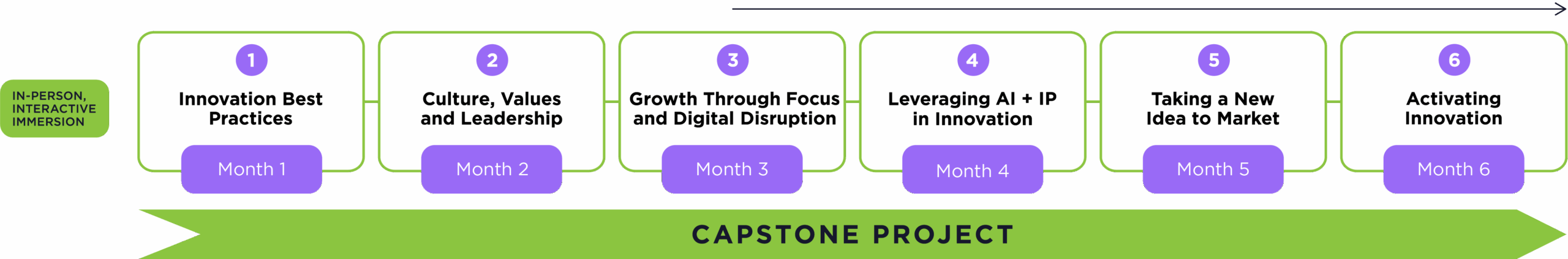 IN-PERSON, INTERACTIVE IMMERSION

1
Innovation Best Practices
Month 1

2
Culture, Values and Leadership
Month 2

3
Growth Through Focus and Digital Disruption
Month 3

4
Leveraging AI + IP in Innovation
Month 4

5
Taking a New Idea to Market
Month 5

6
Activating Innovation
Month 6

CAPSTONE PROJECT